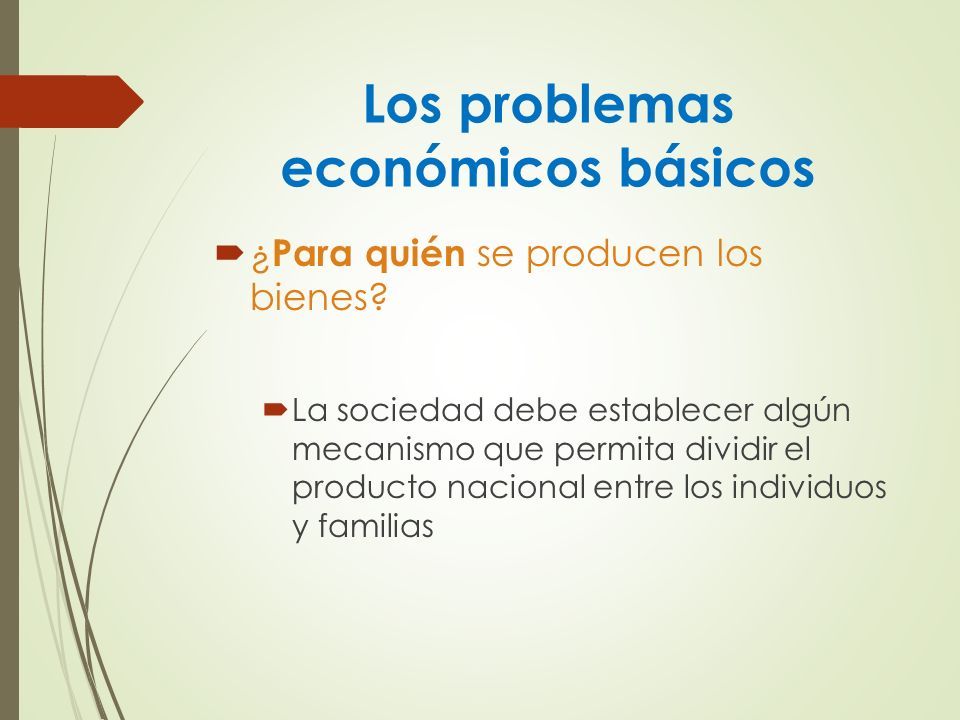 Los problemas económicos básicos

¿Para quién se producen los bienes?

La sociedad debe establecer algún mecanismo que permita dividir el producto nacional entre los individuos y familias